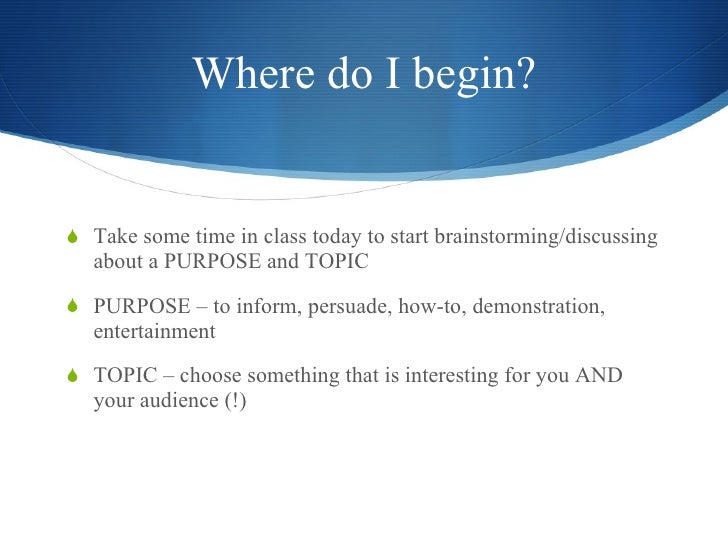 Where do I begin?

Take some time in class today to start brainstorming/discussing about a PURPOSE and TOPIC

PURPOSE – to inform, persuade, how-to, demonstration, entertainment

TOPIC – choose something that is interesting for you AND your audience (!)